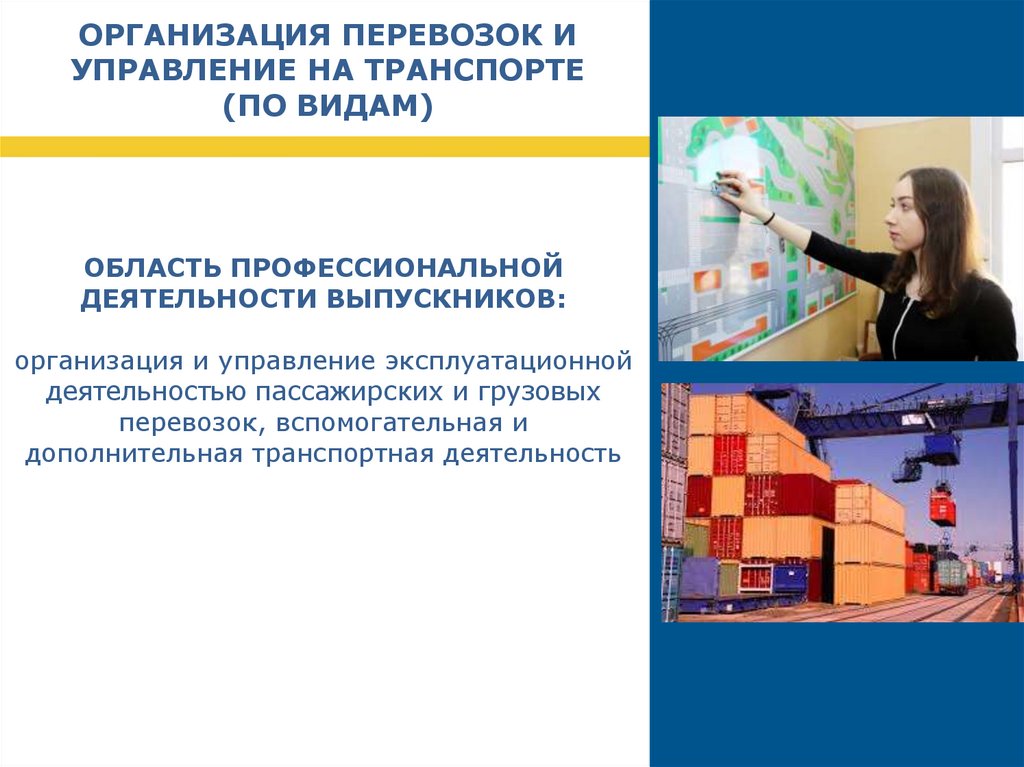 ОРГАНИЗАЦИЯ ПЕРЕВОЗОК И УПРАВЛЕНИЕ НА ТРАНСПОРТЕ (ПО ВИДАМ)

ОБЛАСТЬ ПРОФЕССИОНАЛЬНОЙ ДЕЯТЕЛЬНОСТИ ВЫПУСКНИКОВ:

организация и управление эксплуатационной деятельностью пассажирских и грузовых перевозок, вспомогательная и дополнительная транспортная деятельность